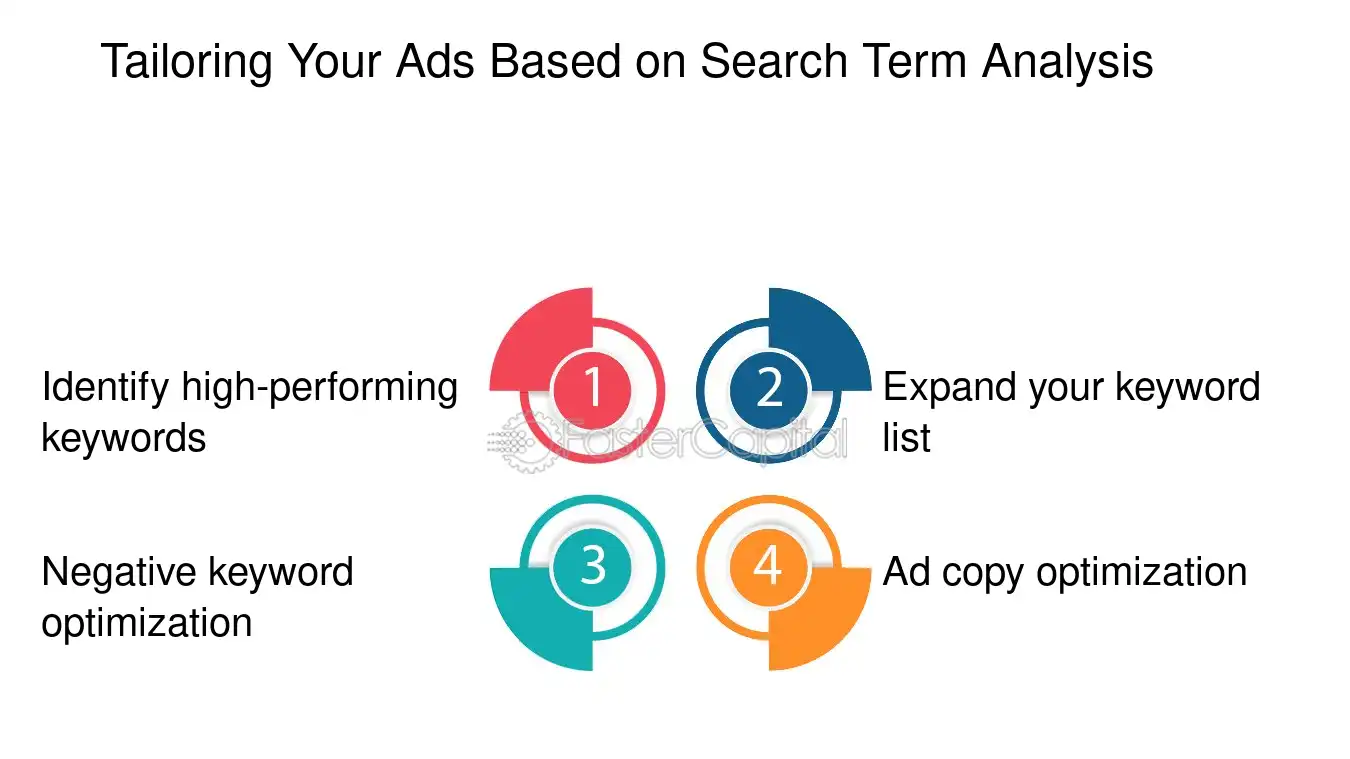 Tailoring Your Ads Based on Search Term Analysis

Identify high-performing keywords

1

2

Expand your keyword list

Negative keyword optimization

3

4

Ad copy optimization

FasterCapital